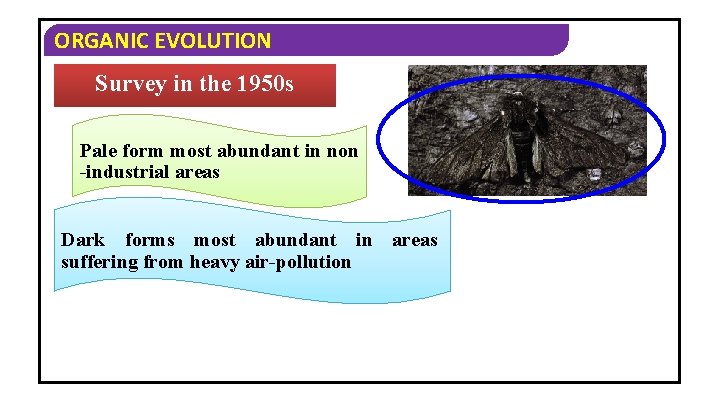 ORGANIC EVOLUTION

Survey in the 1950s

Pale form most abundant in non -industrial areas

Dark forms most abundant in areas suffering from heavy air-pollution